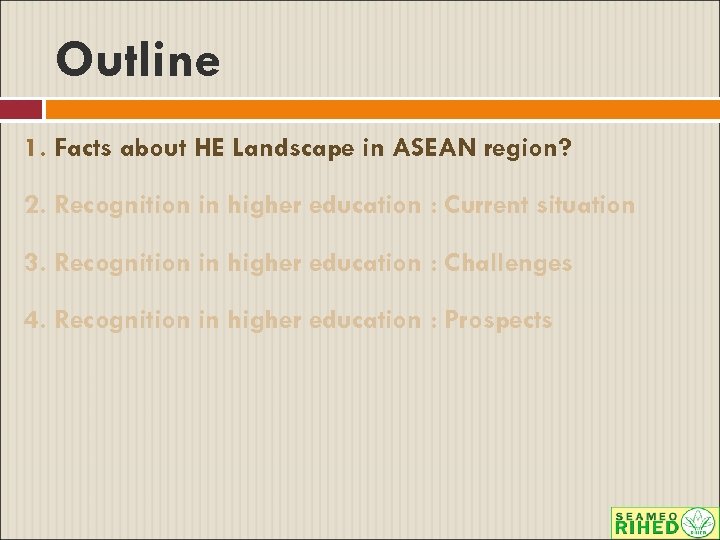 Outline

1. Facts about HE Landscape in ASEAN region?

2. Recognition in higher education : Current situation

3. Recognition in higher education : Challenges

4. Recognition in higher education : Prospects

SEAMEO RIHED